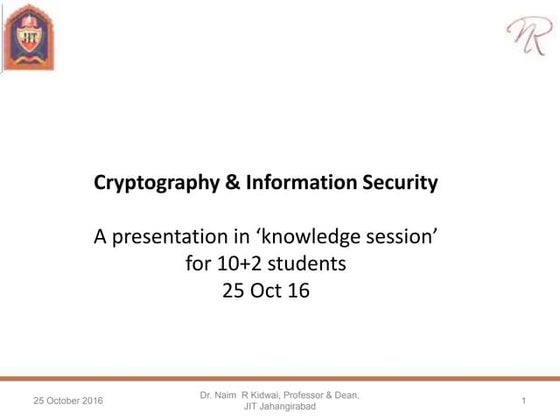 JIT

NR

Cryptography & Information Security

A presentation in ‘knowledge session’ for 10+2 students
25 Oct 16

25 October 2016

Dr. Naim R Kidwai, Professor & Dean, JIT Jahangirabad

1